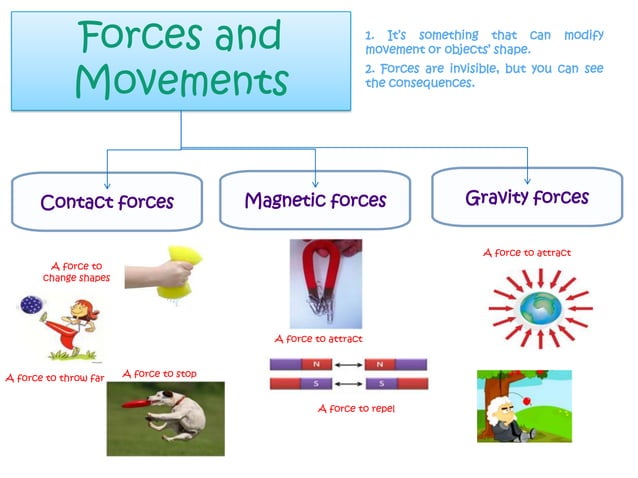 Forces and Movements

1. It's something that can modify movement or objects' shape.

2. Forces are invisible, but you can see the consequences.

Contact forces

Magnetic forces

Gravity forces

A force to change shapes

A force to throw far

A force to stop

A force to attract

N N

S S

A force to repel

A force to attract